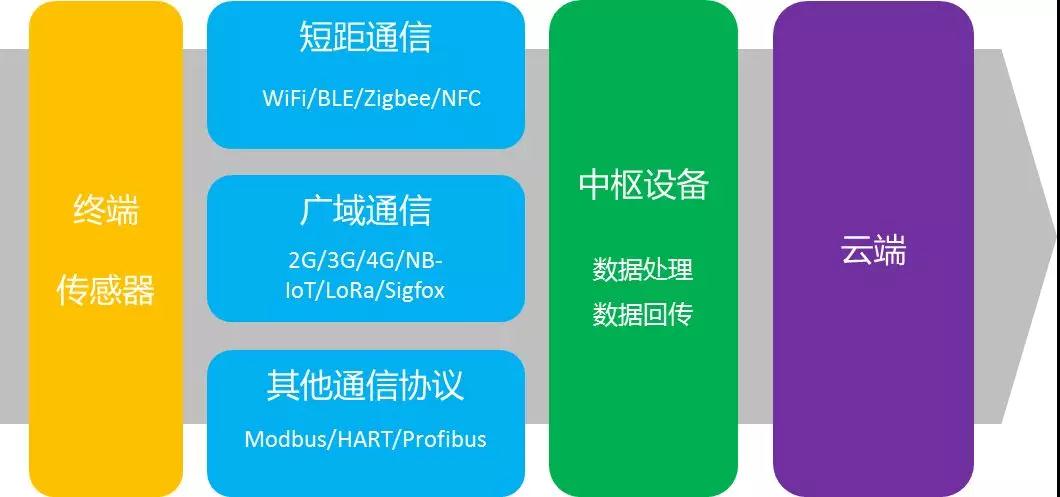 终端
传感器

短距通信

WiFi/BLE/Zigbee/NFC

广域通信

2G/3G/4G/NB-IoT/LoRa/Sigfox

其他通信协议

Modbus/HART/Profibus

中枢设备

数据处理
数据回传

云端